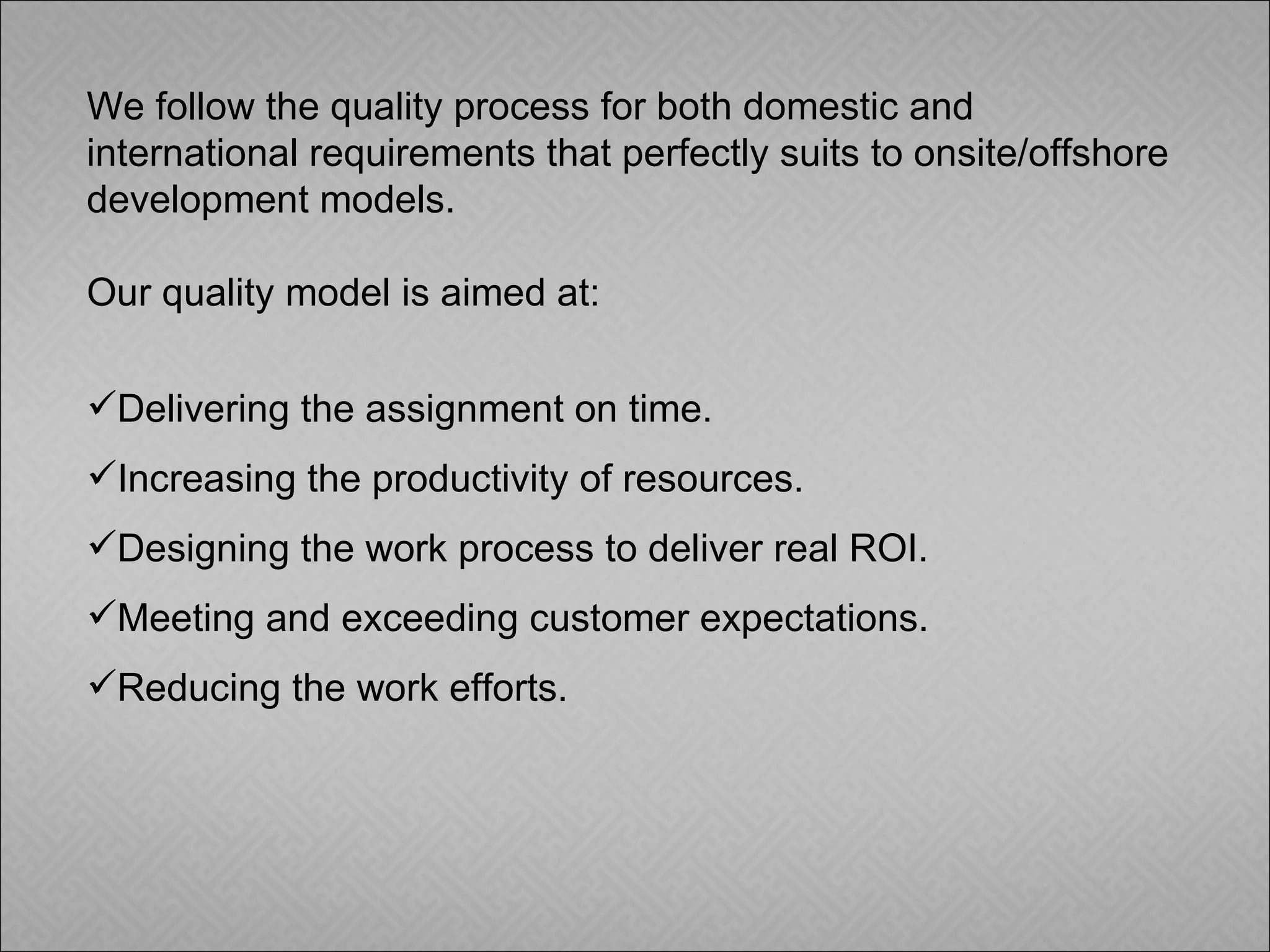 We follow the quality process for both domestic and international requirements that perfectly suits to onsite/offshore development models.

Our quality model is aimed at:

✓Delivering the assignment on time.

✓Increasing the productivity of resources.

✓Designing the work process to deliver real ROI.

✓Meeting and exceeding customer expectations.

✓Reducing the work efforts.